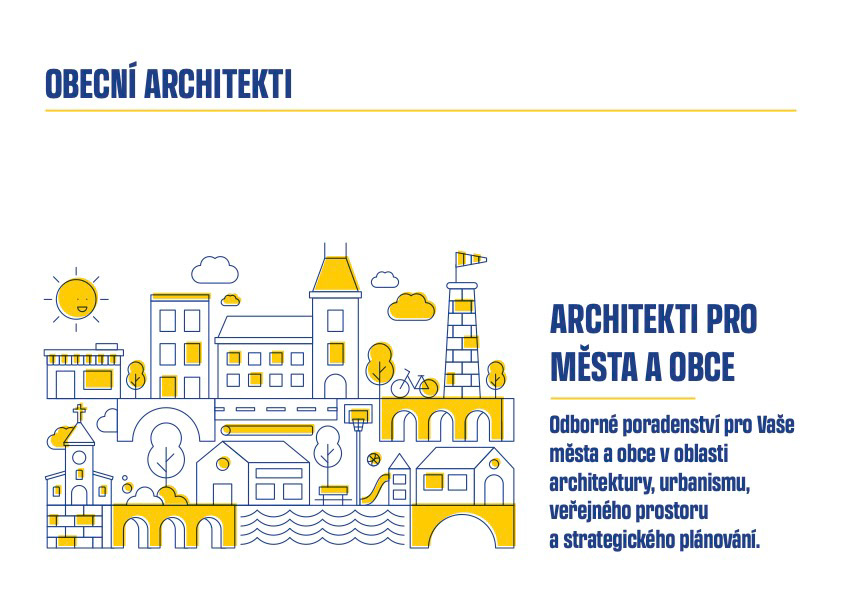 OBECNÍ ARCHITEKTI

ARCHITEKTI PRO MĚSTA A OBCE

Odborné poradenství pro Vaše města a obce v oblasti architektury, urbanismu, veřejného prostoru a strategického plánování.